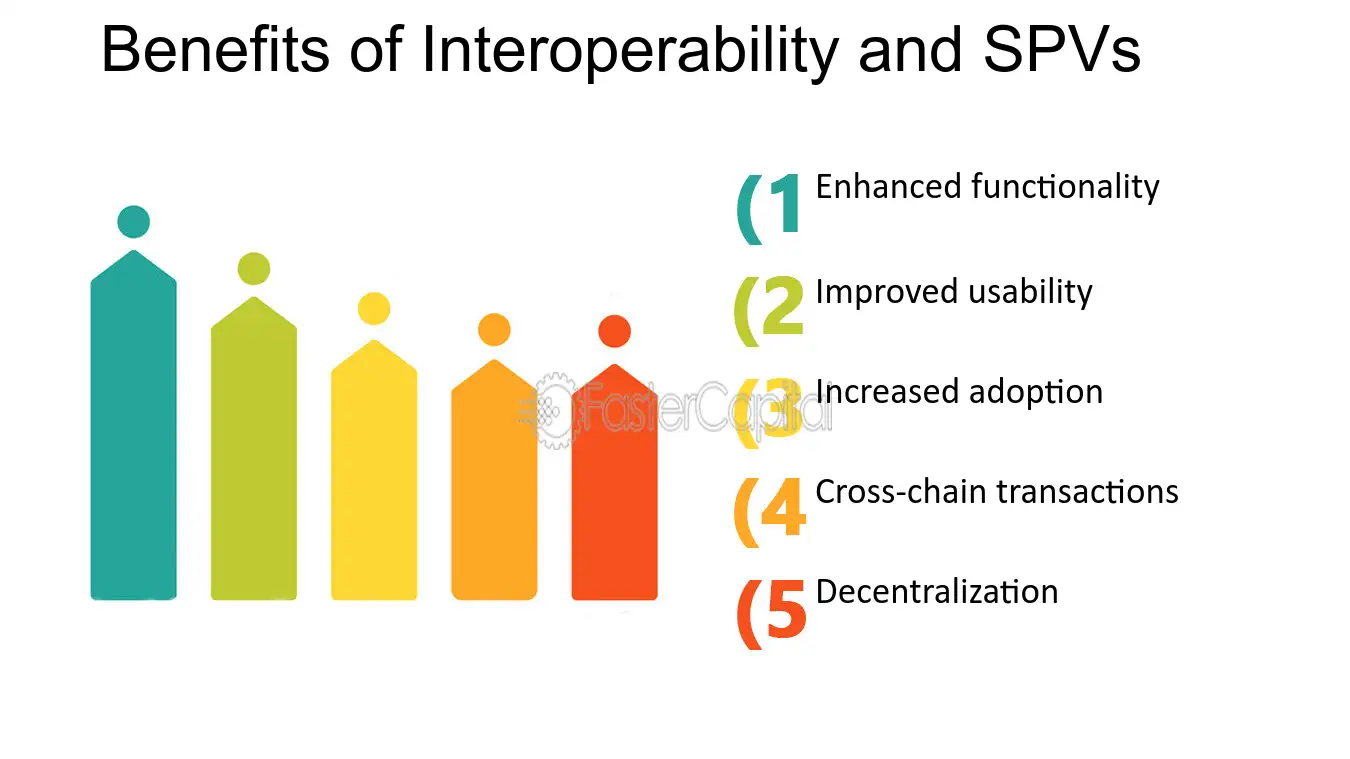 Benefits of Interoperability and SPVs

(1 Enhanced functionality

(2 Improved usability

(3 Increased adoption

(4 Cross-chain transactions

(5 Decentralization

FasterCapital